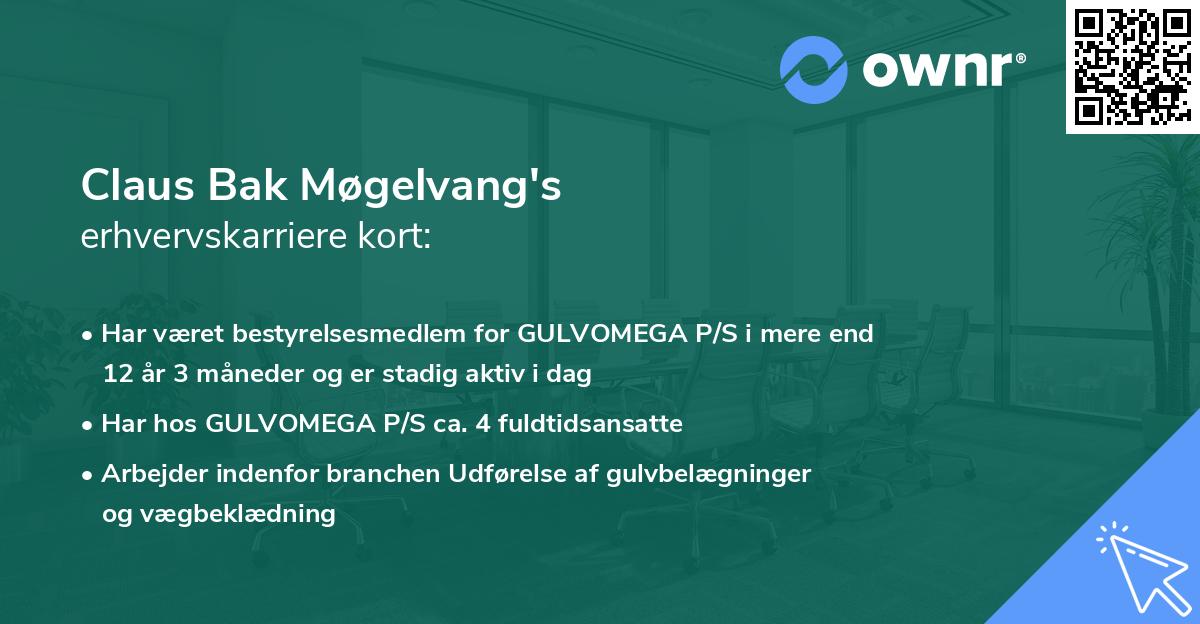 ownr®

Claus Bak Møgelvang's
erhvervskarriere kort:

• Har været bestyrelsesmedlem for GULVOMEGA P/S i mere end 12 år 3 måneder og er stadig aktiv i dag

• Har hos GULVOMEGA P/S ca. 4 fuldtidsansatte

• Arbejder indenfor branchen Udførelse af gulvbelægninger og vægbeklædning